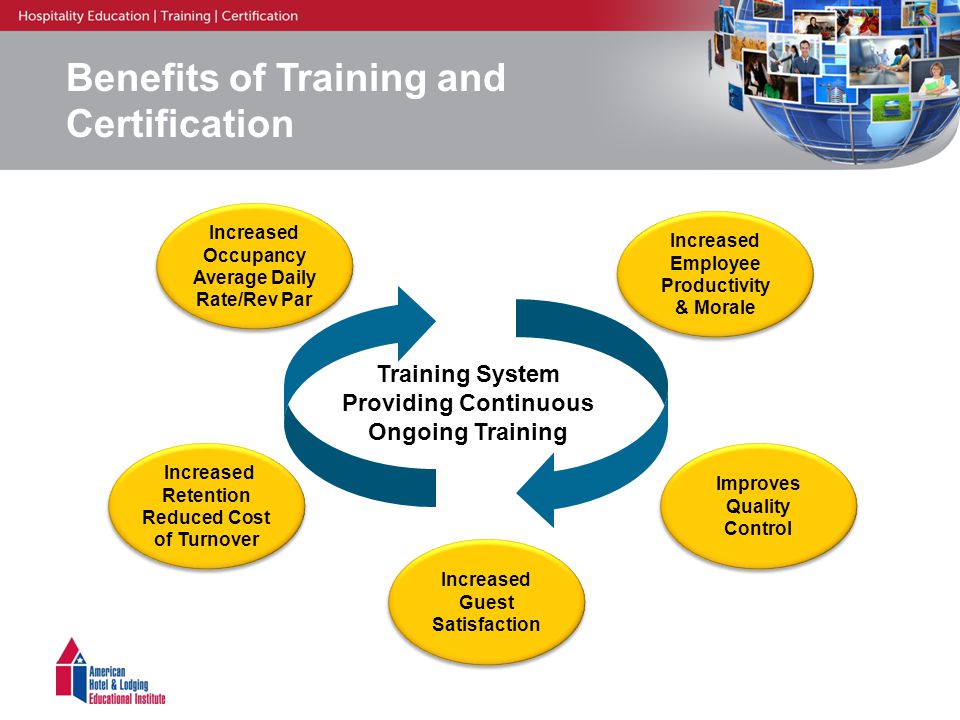 Hospitality Education | Training | Certification

Benefits of Training and Certification

Increased Occupancy Average Daily Rate/Rev Par

Increased Employee Productivity & Morale

Training System Providing Continuous Ongoing Training

Increased Retention Reduced Cost of Turnover

Improves Quality Control

Increased Guest Satisfaction

American Hotel & Lodging Educational Institute